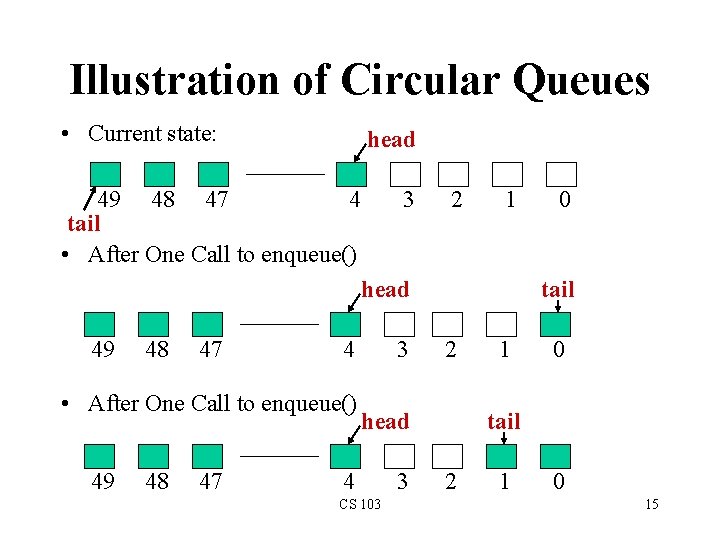 Illustration of Circular Queues

• Current state:

head

49 48 47 4 3 2 1 0

tail

• After One Call to enqueue()

head tail

49 48 47 4 3 2 1 0

• After One Call to enqueue()

head tail

49 48 47 4 3 2 1 0

CS 103

15